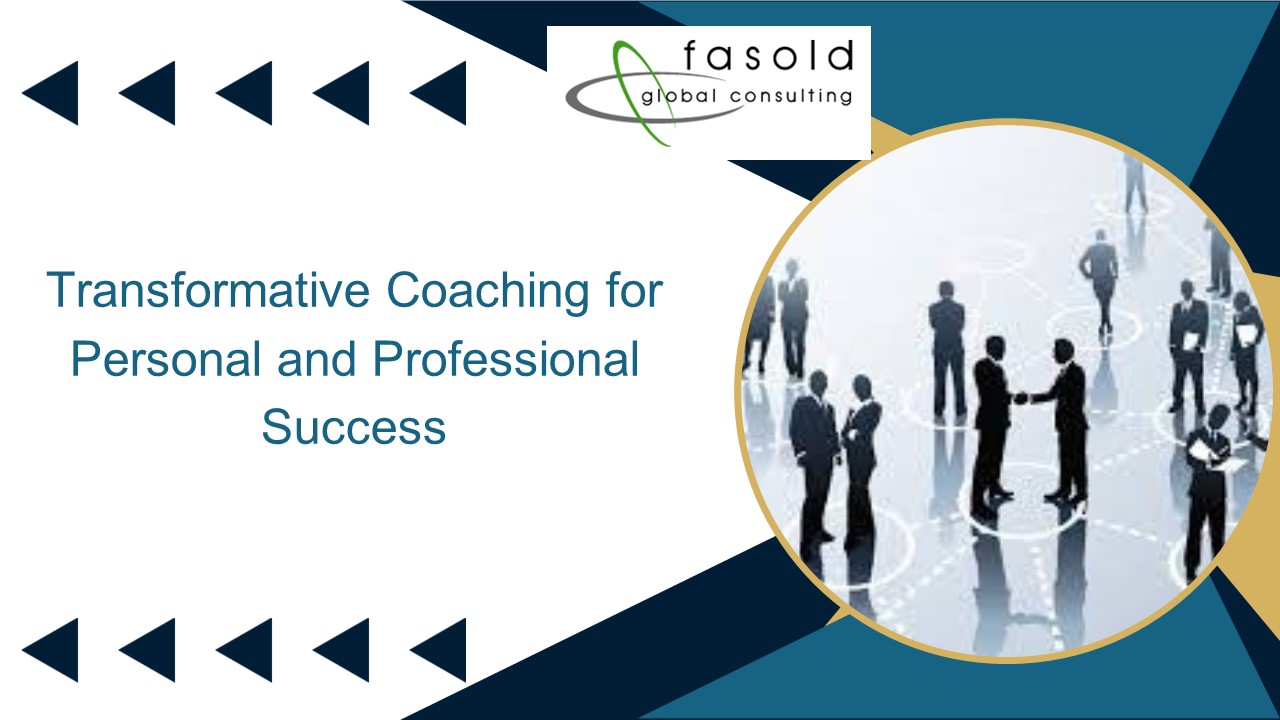 fasold
global consulting

Transformative Coaching for Personal and Professional Success